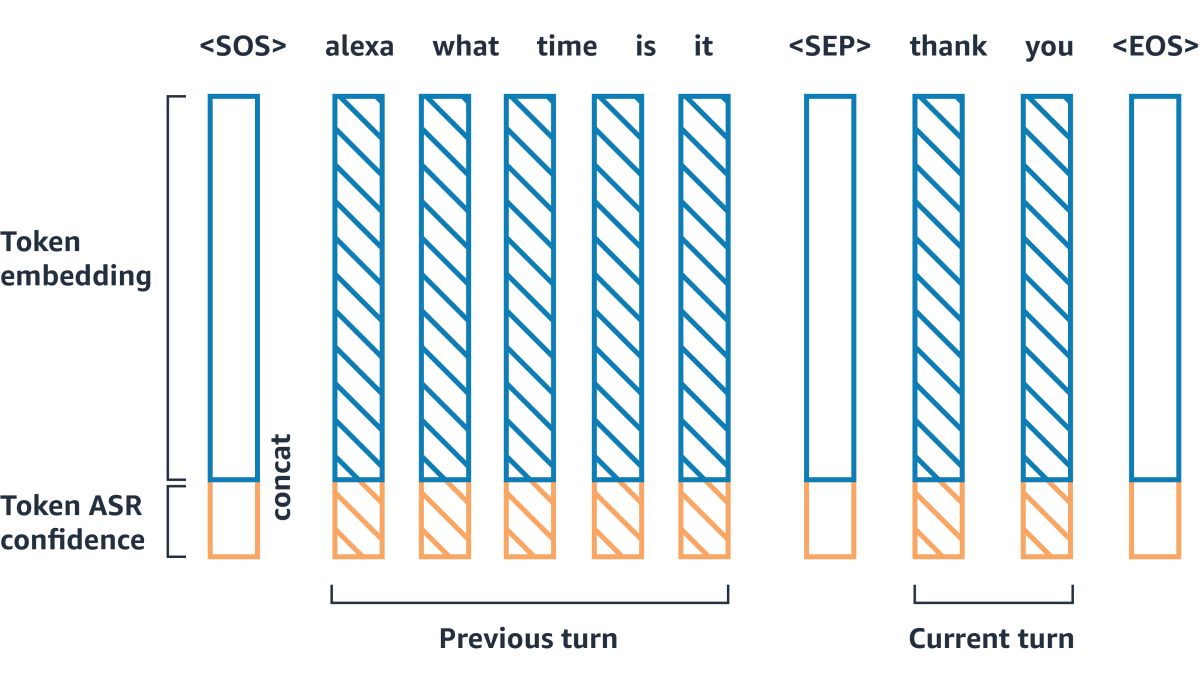 <SOS> alexa what time is it <SEP> thank you <EOS>

Token embedding

concat

Token ASR confidence

Previous turn

Current turn